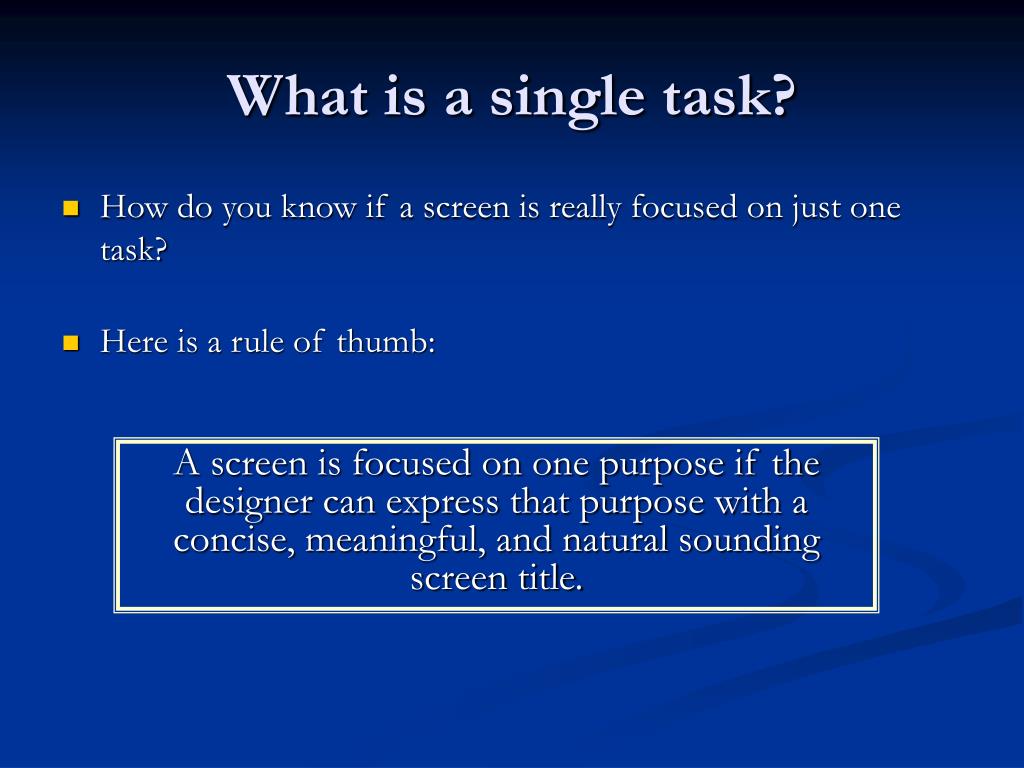 What is a single task?

How do you know if a screen is really focused on just one task?

Here is a rule of thumb:

A screen is focused on one purpose if the designer can express that purpose with a concise, meaningful, and natural sounding screen title.